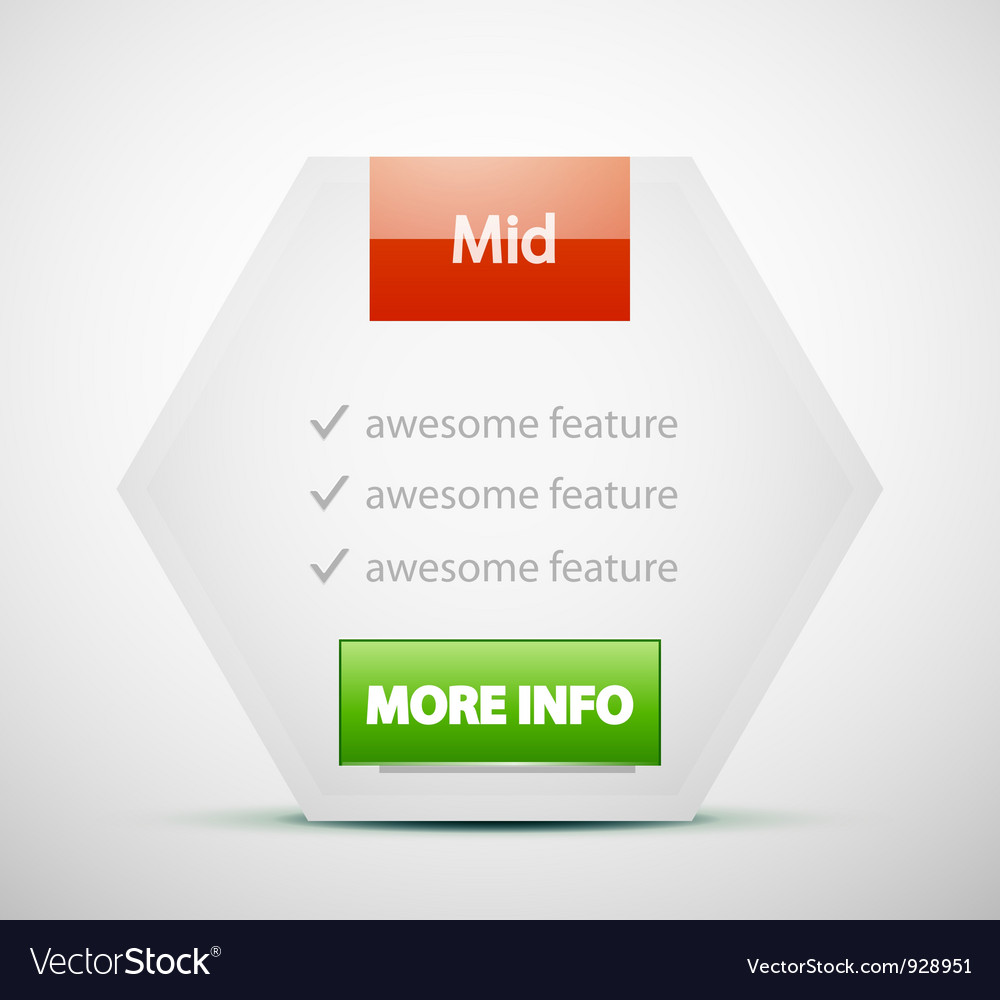 Mid

✓ awesome feature

✓ awesome feature

✓ awesome feature

MORE INFO

VectorStock®

VectorStock.com/928951